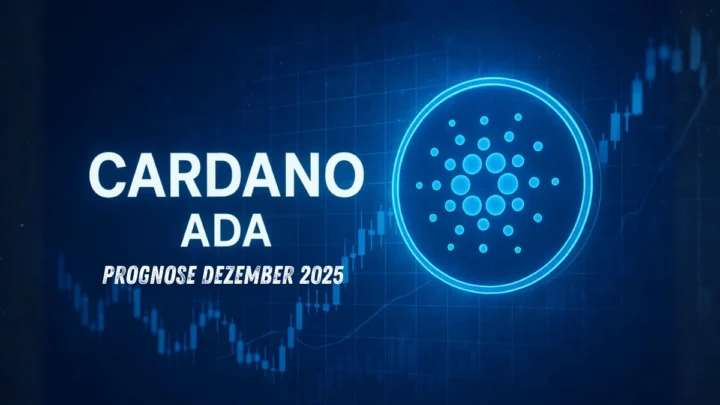 CARDANO
ADA
PROGNOSE DEZEMBER 2025